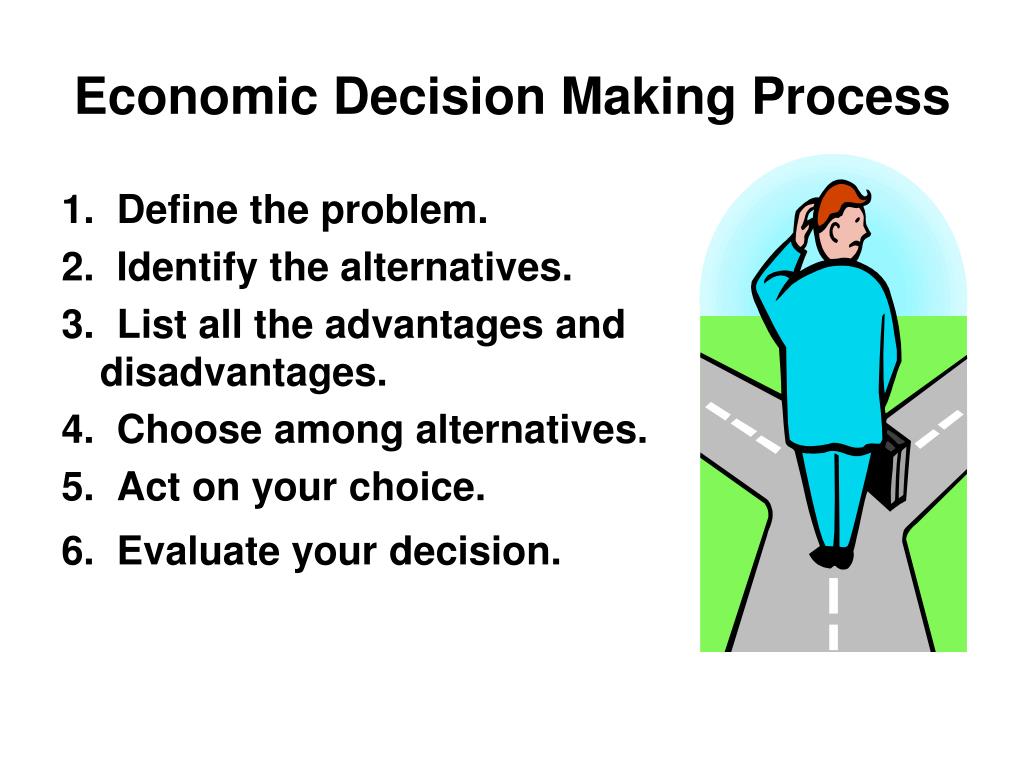 Economic Decision Making Process

1. Define the problem.
2. Identify the alternatives.
3. List all the advantages and disadvantages.
4. Choose among alternatives.
5. Act on your choice.
6. Evaluate your decision.